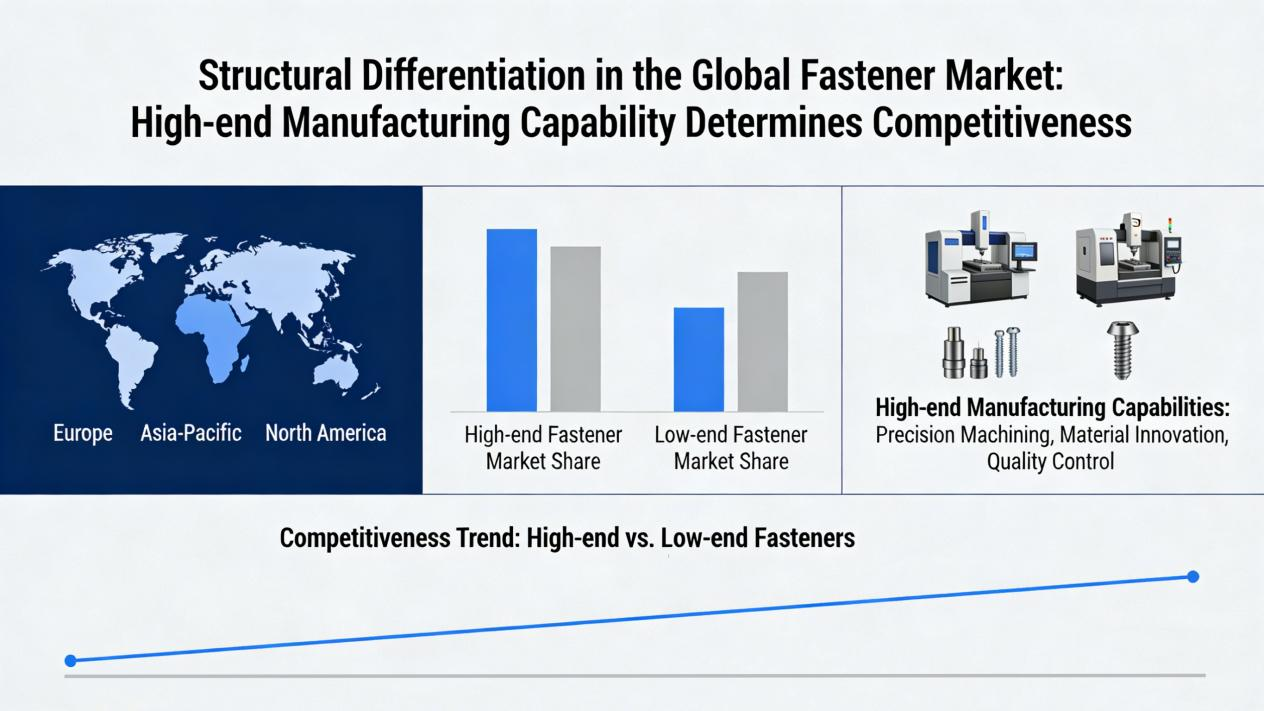 Structural Differentiation in the Global Fastener Market: High-end Manufacturing Capability Determines Competitiveness

Europe Asia-Pacific North America

High-end Fastener Market Share

Low-end Fastener Market Share

High-end Manufacturing Capabilities: Precision Machining, Material Innovation, Quality Control

Competitiveness Trend: High-end vs. Low-end Fasteners